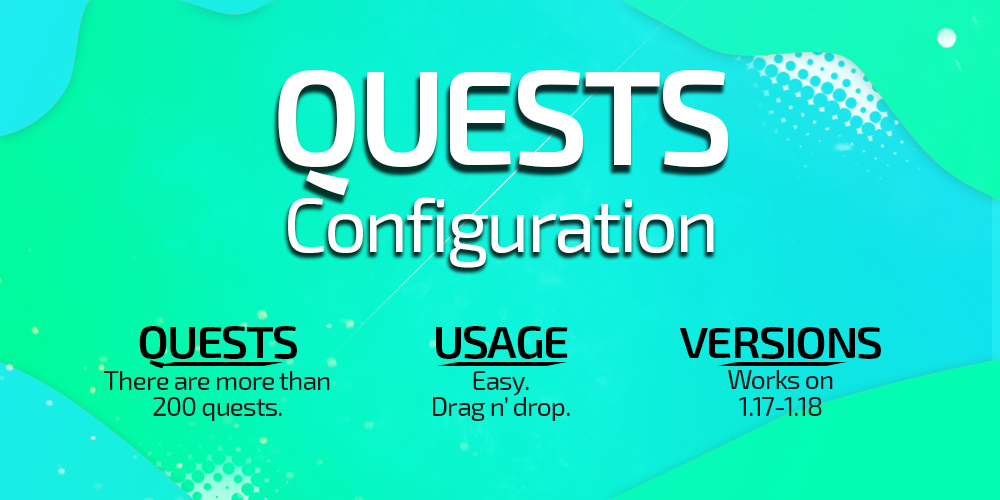 QUESTS
Configuration

QUESTS
There are more than 200 quests.

USAGE
Easy.
Drag n' drop.

VERSIONS
Works on 1.17-1.18